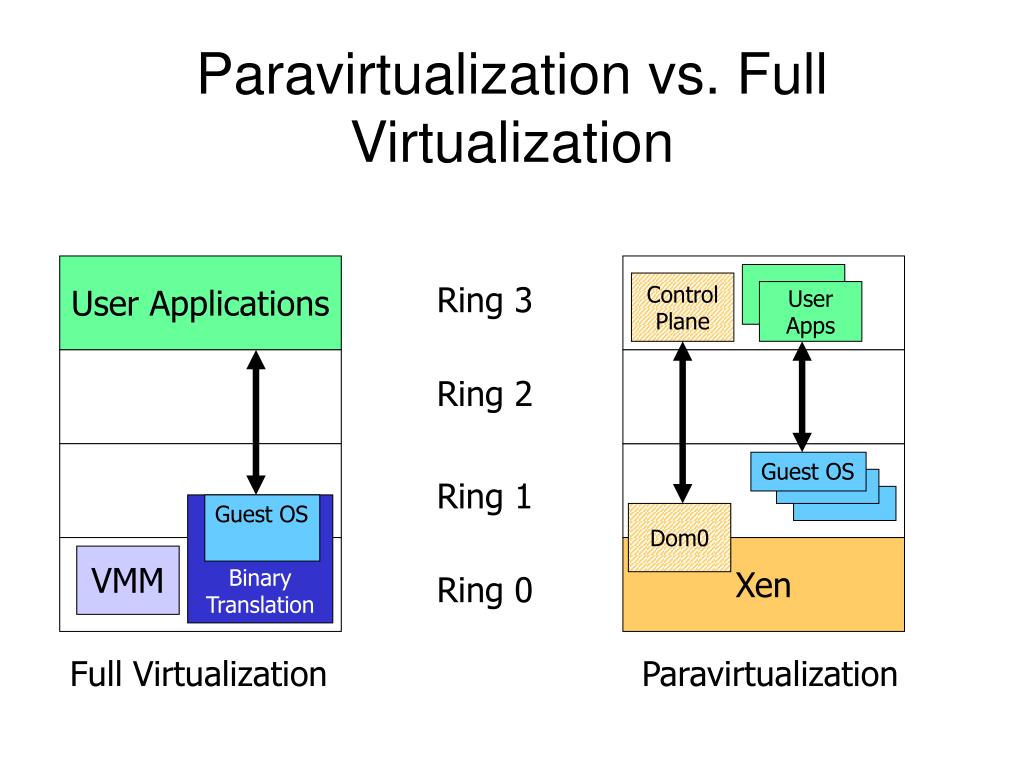 Paravirtualization vs. Full Virtualization

User Applications

Guest OS

VMM

Binary Translation

Full Virtualization

Ring 3

Ring 2

Ring 1

Ring 0

Control Plane

User Apps

Guest OS

Dom0

Xen

Paravirtualization